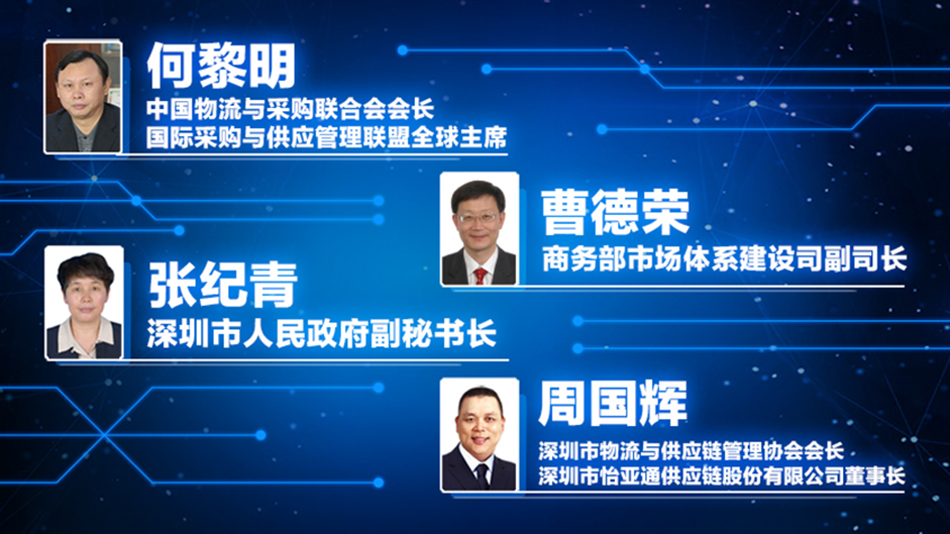 何黎明
中国物流与采购联合会会长
国际采购与供应管理联盟全球主席

曹德荣
商务部市场体系建设司副司长

张纪青
深圳市人民政府副秘书长

周国辉
深圳市物流与供应链管理协会会长
深圳市怡亚通供应链股份有限公司董事长